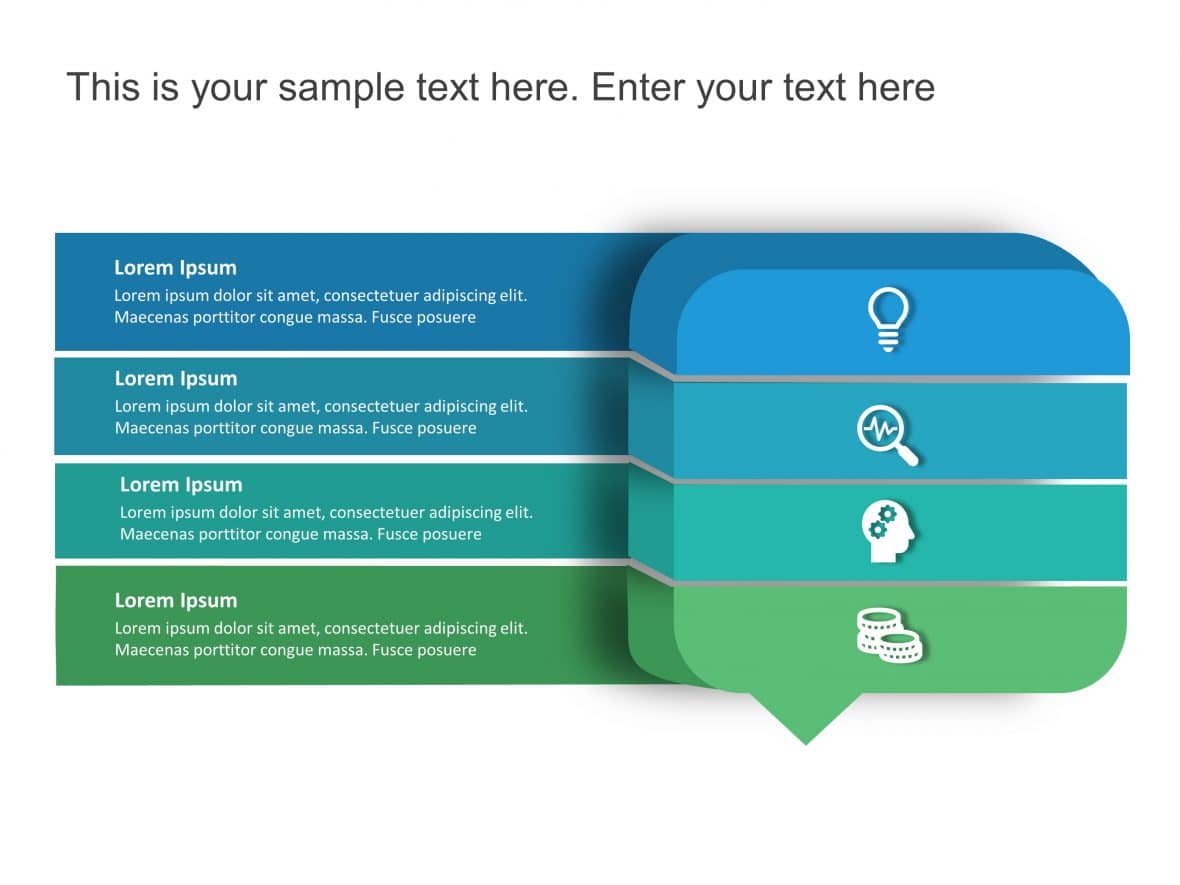 This is your sample text here. Enter your text here

Lorem Ipsum
Lorem ipsum dolor sit amet, consectetuer adipiscing elit. Maecenas porttitor congue massa. Fusce posuere

Lorem Ipsum
Lorem ipsum dolor sit amet, consectetuer adipiscing elit. Maecenas porttitor congue massa. Fusce posuere

Lorem Ipsum
Lorem ipsum dolor sit amet, consectetuer adipiscing elit. Maecenas porttitor congue massa. Fusce posuere

Lorem Ipsum
Lorem ipsum dolor sit amet, consectetuer adipiscing elit. Maecenas porttitor congue massa. Fusce posuere